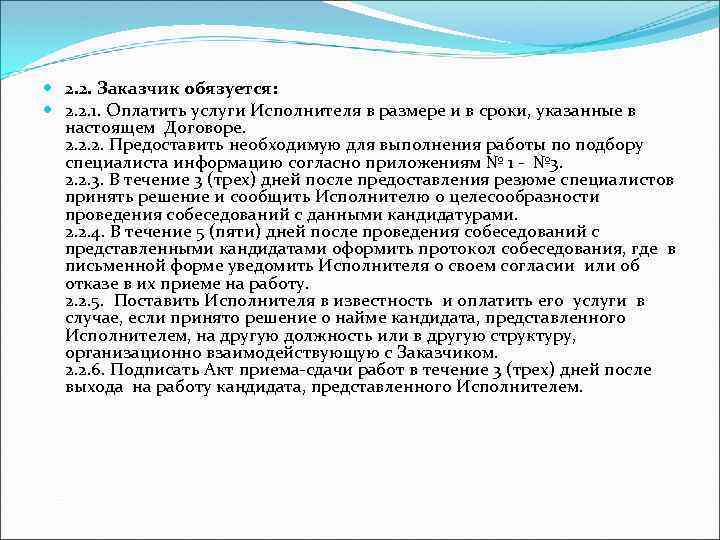 2.2. Заказчик обязуется:

2.2.1. Оплатить услуги Исполнителя в размере и в сроки, указанные в настоящем Договоре.
2.2.2. Предоставить необходимую для выполнения работы по подбору специалиста информацию согласно приложениям № 1 - №3.
2.2.3. В течение 3 (трех) дней после предоставления резюме специалистов принять решение и сообщить Исполнителю о целесообразности проведения собеседований с данными кандидатурами.
2.2.4. В течение 5 (пяти) дней после проведения собеседований с представленными кандидатами оформить протокол собеседования, где в письменной форме уведомить Исполнителя о своем согласии или об отказе в их приеме на работу.
2.2.5. Поставить Исполнителя в известность и оплатить его услуги в случае, если принято решение о найме кандидата, представленного Исполнителем, на другую должность или в другую структуру, организационно взаимодействующую с Заказчиком.
2.2.6. Подписать Акт приема-сдачи работ в течение 3 (трех) дней после выхода на работу кандидата, представленного Исполнителем.